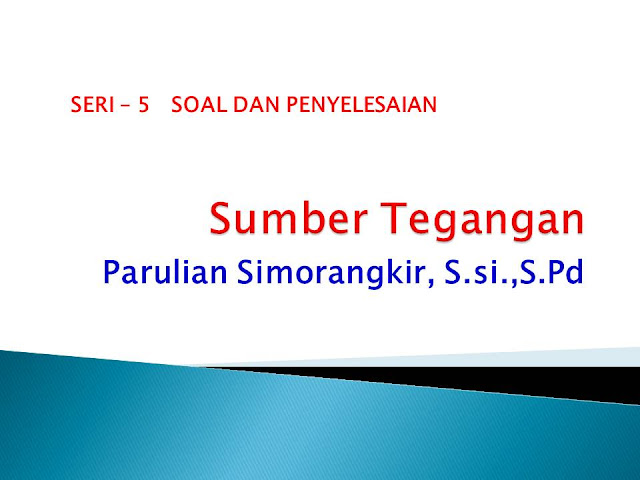 SERI – 5 SOAL DAN PENYELESAIAN

Sumber Tegangan

Parulian Simorangkir, S.si.,S.Pd